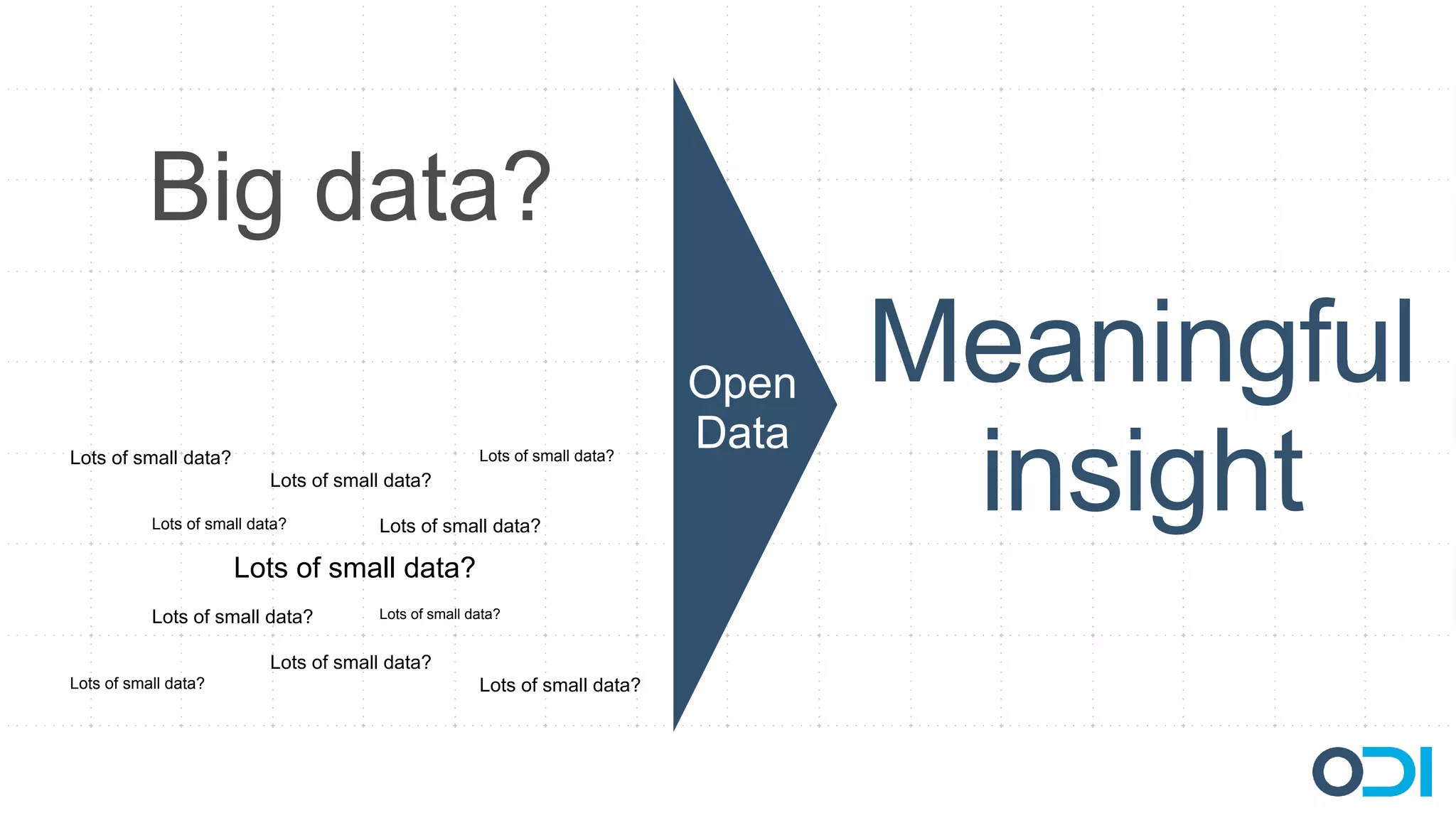 Big data?

Lots of small data?

Lots of small data?

Lots of small data?

Lots of small data?

Lots of small data?

Lots of small data?

Lots of small data?

Lots of small data?

Lots of small data?

Lots of small data?

Lots of small data?

Open Data

Meaningful insight

ODI